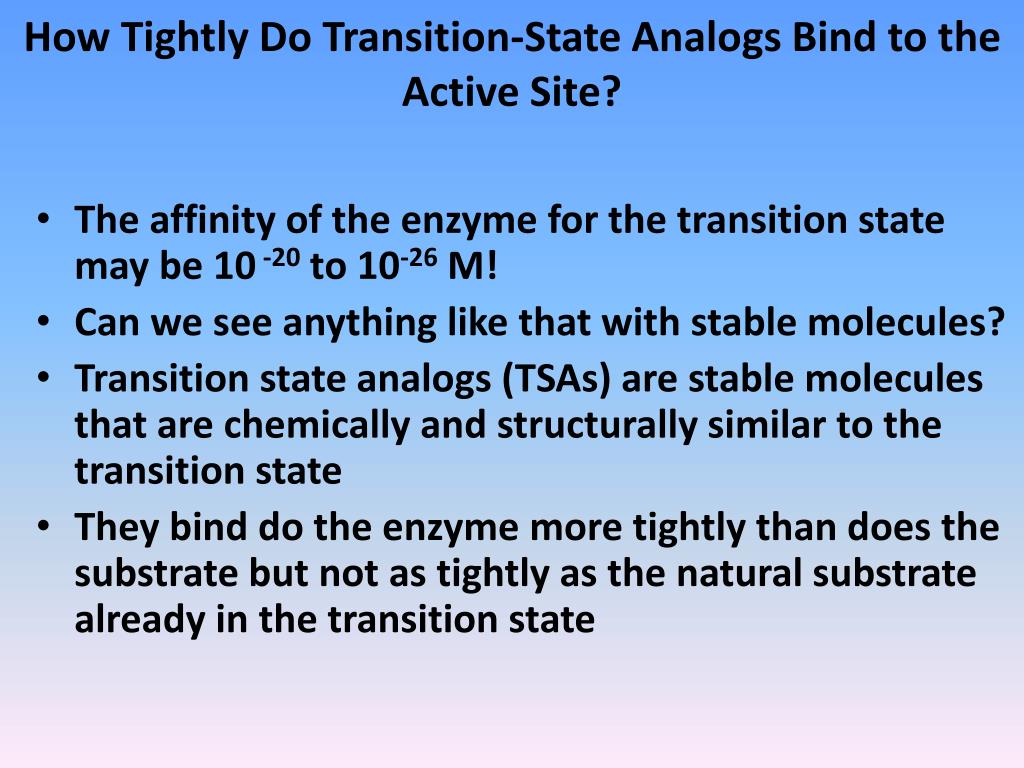 How Tightly Do Transition-State Analogs Bind to the Active Site?

• The affinity of the enzyme for the transition state may be $10^{-20}$ to $10^{-26}$ M!
• Can we see anything like that with stable molecules?
• Transition state analogs (TSAs) are stable molecules that are chemically and structurally similar to the transition state
• They bind do the enzyme more tightly than does the substrate but not as tightly as the natural substrate already in the transition state